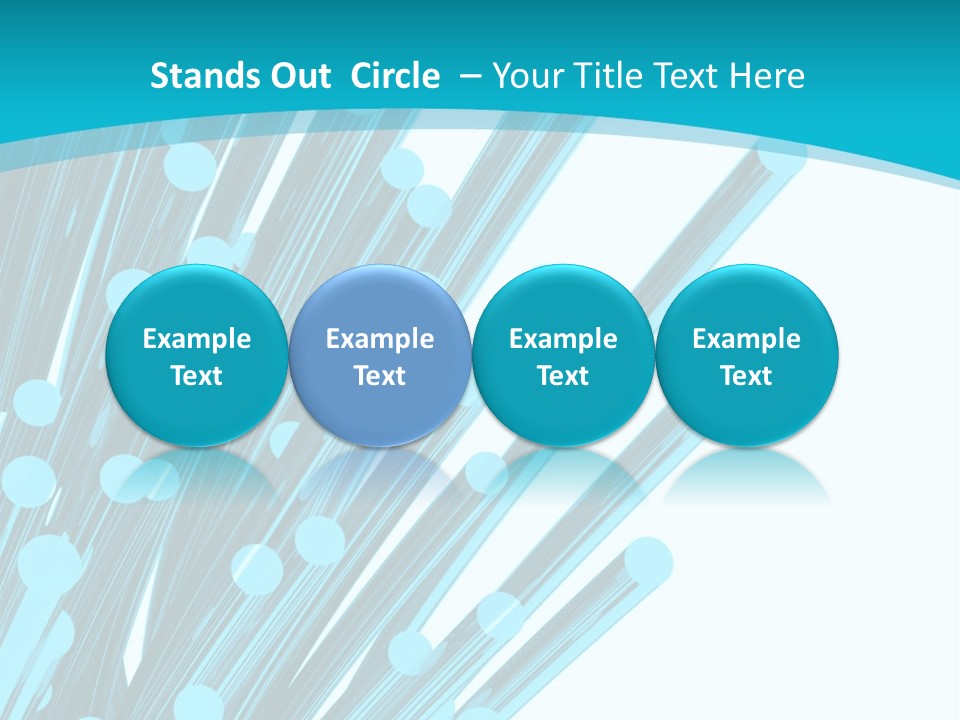 Stands Out Circle – Your Title Text Here

Example Text

Example Text

Example Text

Example Text